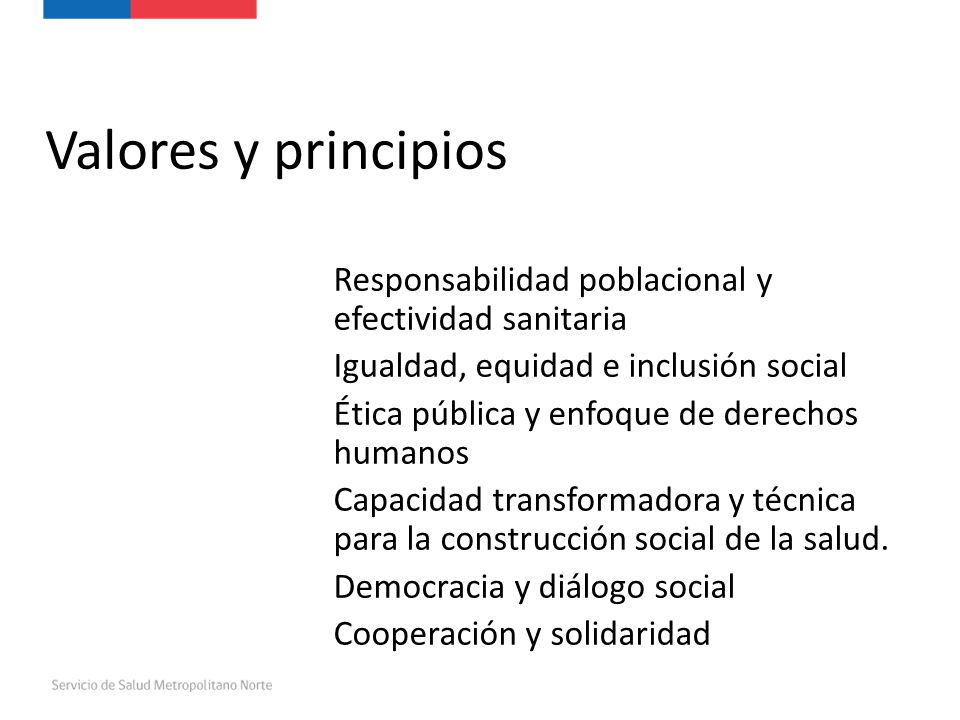 Valores y principios

Responsabilidad poblacional y efectividad sanitaria

Igualdad, equidad e inclusión social

Ética pública y enfoque de derechos humanos

Capacidad transformadora y técnica para la construcción social de la salud.

Democracia y diálogo social

Cooperación y solidaridad

Servicio de Salud Metropolitano Norte